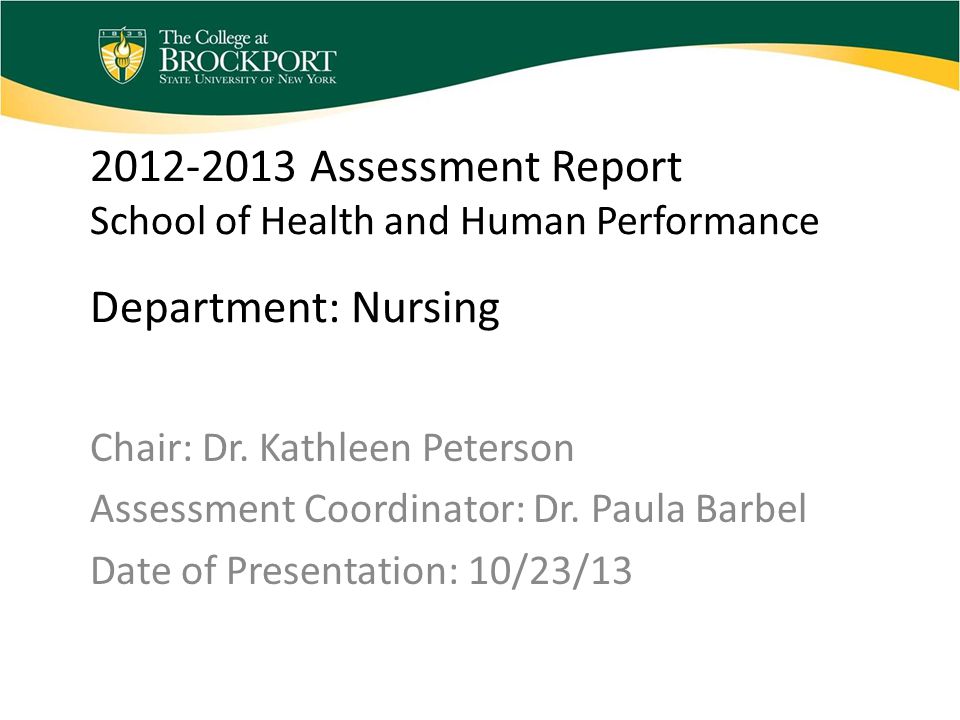 1835

The College at
BROCKPORT
STATE UNIVERSITY OF NEW YORK

2012-2013 Assessment Report
School of Health and Human Performance

Department: Nursing

Chair: Dr. Kathleen Peterson
Assessment Coordinator: Dr. Paula Barbel
Date of Presentation: 10/23/13